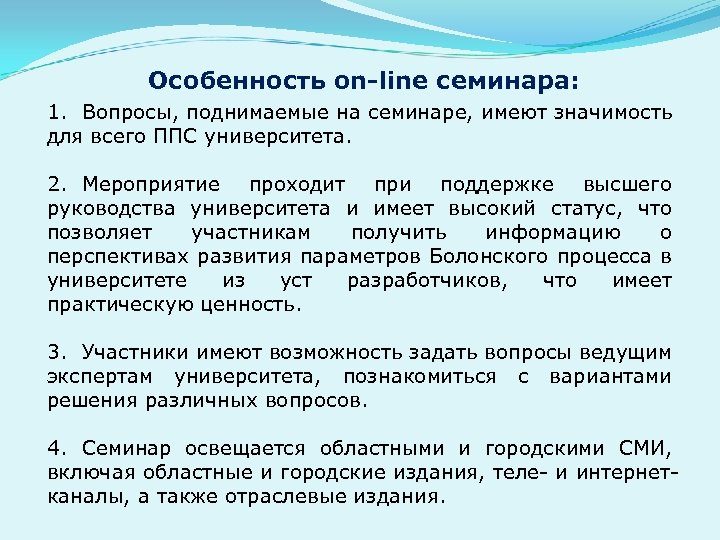 Особенность on-line семинара:

1. Вопросы, поднимаемые на семинаре, имеют значимость для всего ППС университета.

2. Мероприятие проходит при поддержке высшего руководства университета и имеет высокий статус, что позволяет участникам получить информацию о перспективах развития параметров Болонского процесса в университете из уст разработчиков, что имеет практическую ценность.

3. Участники имеют возможность задать вопросы ведущим экспертам университета, познакомиться с вариантами решения различных вопросов.

4. Семинар освещается областными и городскими СМИ, включая областные и городские издания, теле- и интернет-каналы, а также отраслевые издания.